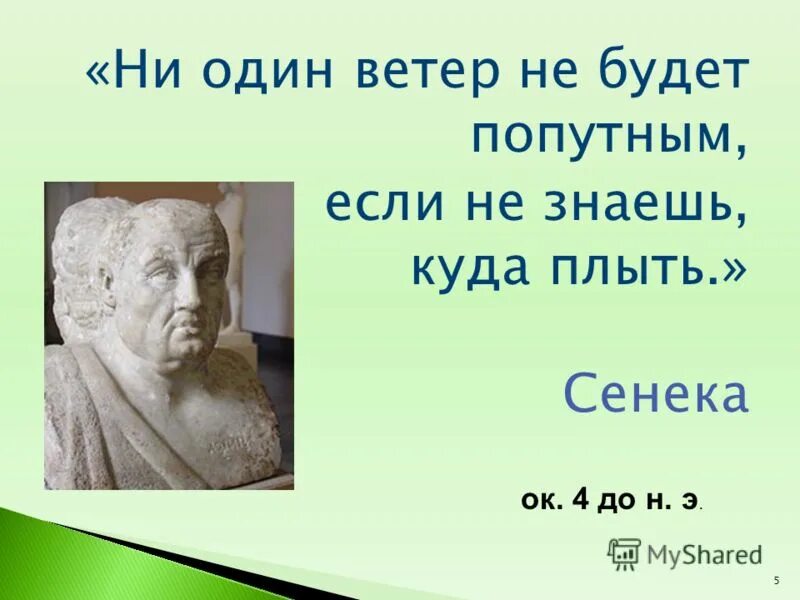 «Ни один ветер не будет попутным, если не знаешь, куда плыть.»

Сенека

ок. 4 до н. э.

MyShared

5